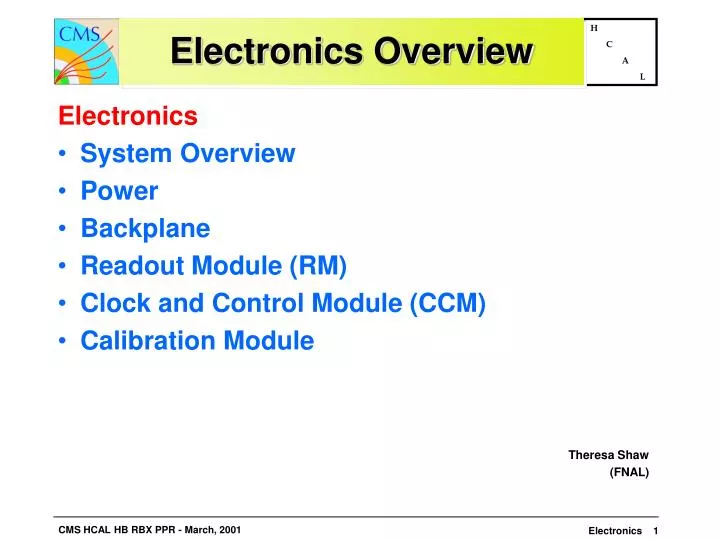 CMS

Electronics Overview

H
C
A
L

Electronics
• System Overview
• Power
• Backplane
• Readout Module (RM)
• Clock and Control Module (CCM)
• Calibration Module

Theresa Shaw
(FNAL)

CMS HCAL HB RBX PPR - March, 2001

Electronics 1